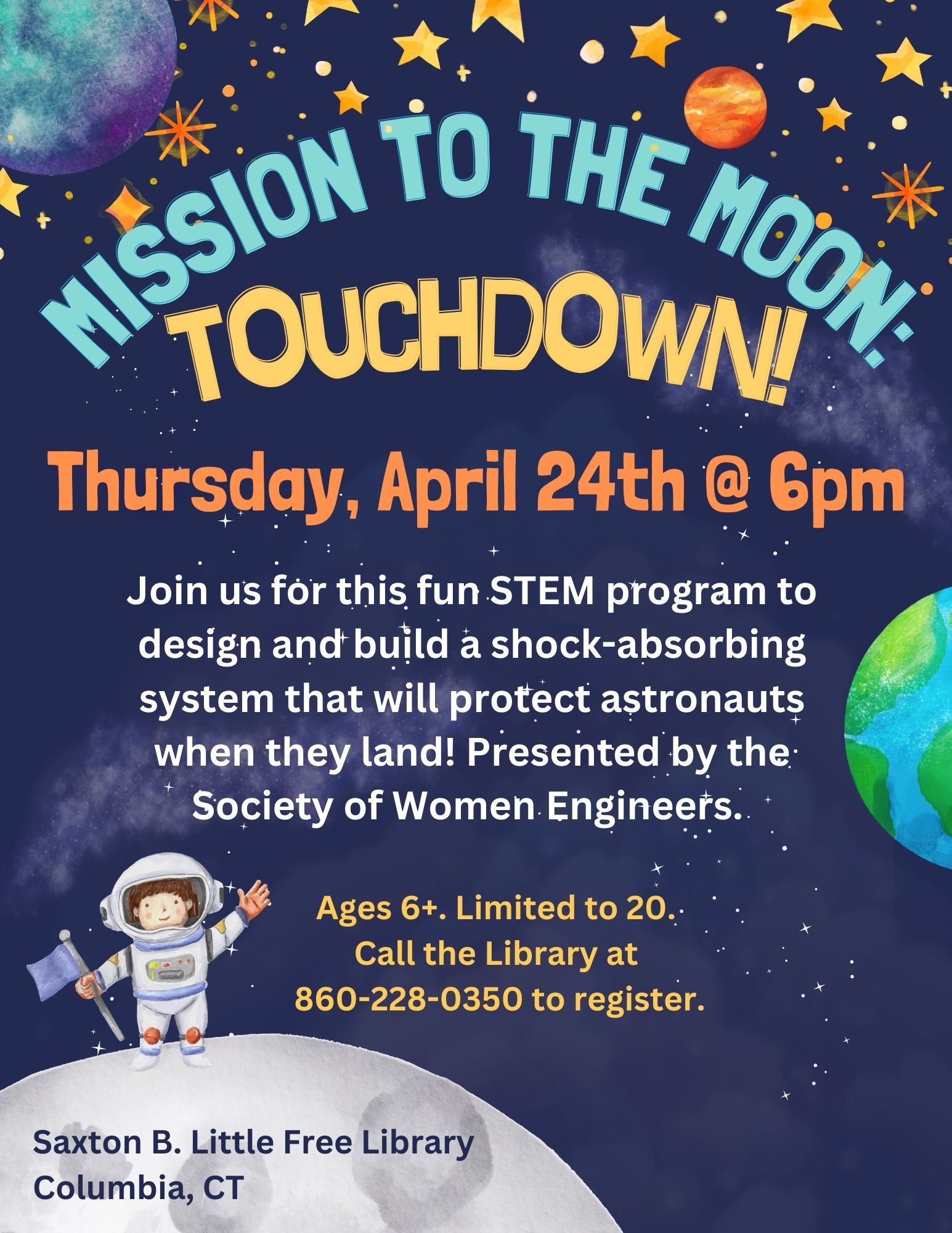 MISSION TO THE MOON:
TOUCHDOWN!

Thursday, April 24th @ 6pm

Join us for this fun STEM program to design and build a shock-absorbing system that will protect astronauts when they land! Presented by the Society of Women Engineers.

Ages 6+. Limited to 20.
Call the Library at
860-228-0350 to register.

Saxton B. Little Free Library
Columbia, CT